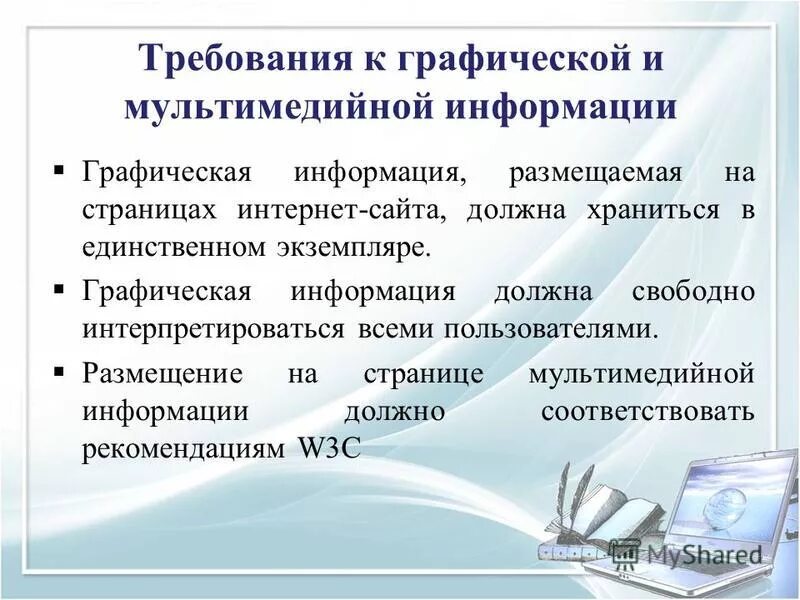 Требования к графической и мультимедийной информации

▪ Графическая информация, размещаемая на страницах интернет-сайта, должна храниться в единственном экземпляре.

▪ Графическая информация должна свободно интерпретироваться всеми пользователями.

▪ Размещение на странице мультимедийной информации должно соответствовать рекомендациям W3C

MyShared